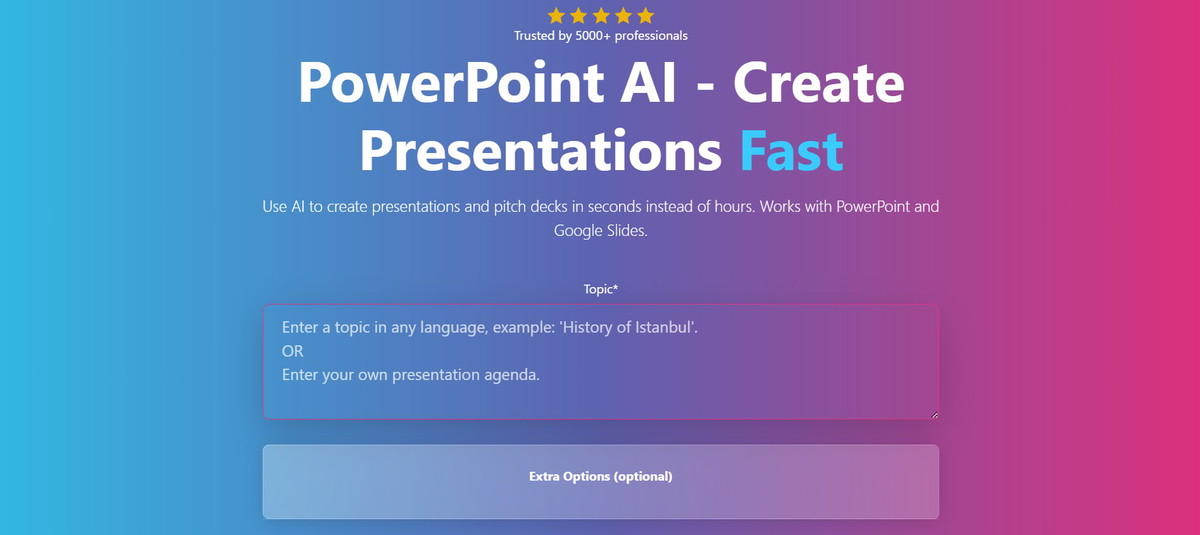 Trusted by 5000+ professionals

PowerPoint AI - Create Presentations Fast

Use AI to create presentations and pitch decks in seconds instead of hours. Works with PowerPoint and Google Slides.

Topic*

Enter a topic in any language, example: 'History of Istanbul'.
OR
Enter your own presentation agenda.

Extra Options (optional)